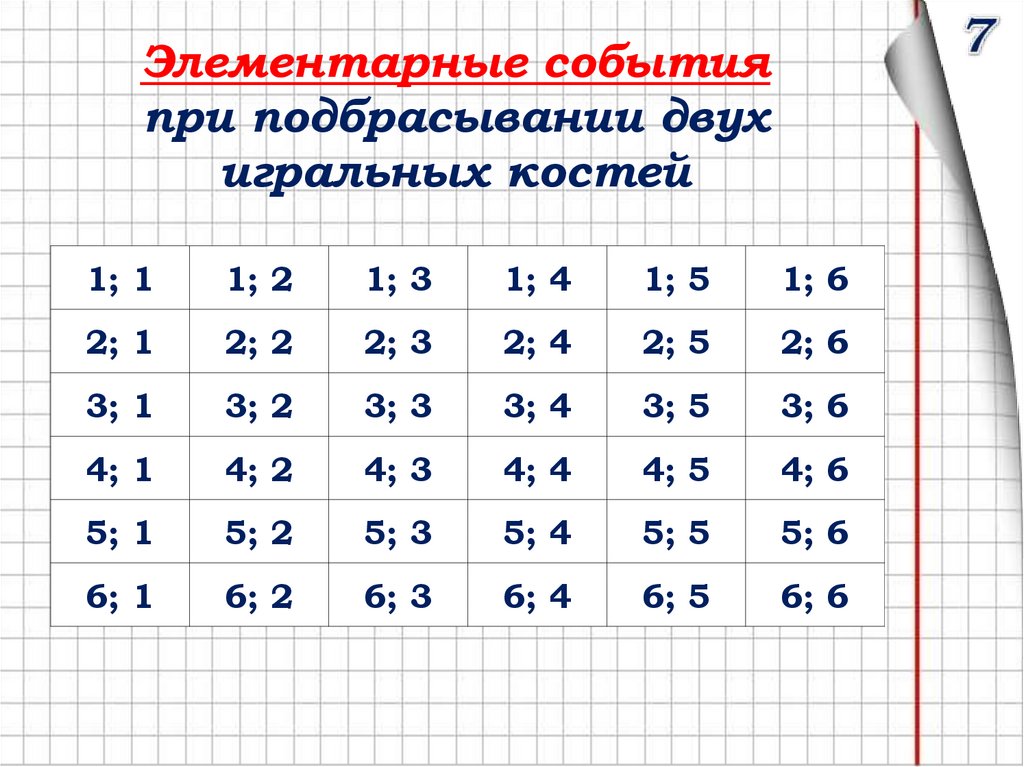 7

Элементарные события при подбрасывании двух игральных костей

| 1; 1 | 1; 2 | 1; 3 | 1; 4 | 1; 5 | 1; 6 |
|---|---|---|---|---|---|
| 2; 1 | 2; 2 | 2; 3 | 2; 4 | 2; 5 | 2; 6 |
| 3; 1 | 3; 2 | 3; 3 | 3; 4 | 3; 5 | 3; 6 |
| 4; 1 | 4; 2 | 4; 3 | 4; 4 | 4; 5 | 4; 6 |
| 5; 1 | 5; 2 | 5; 3 | 5; 4 | 5; 5 | 5; 6 |
| 6; 1 | 6; 2 | 6; 3 | 6; 4 | 6; 5 | 6; 6 |